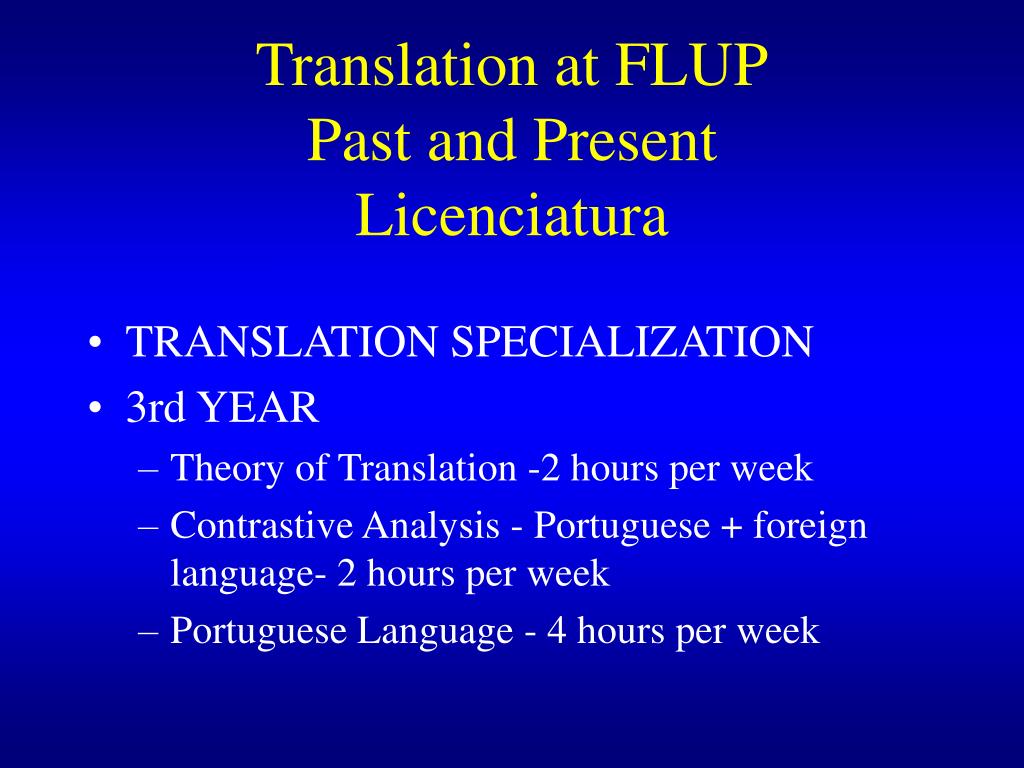 Translation at FLUP
Past and Present
Licenciatura

• TRANSLATION SPECIALIZATION
• 3rd YEAR
– Theory of Translation -2 hours per week
– Contrastive Analysis - Portuguese + foreign language- 2 hours per week
– Portuguese Language - 4 hours per week